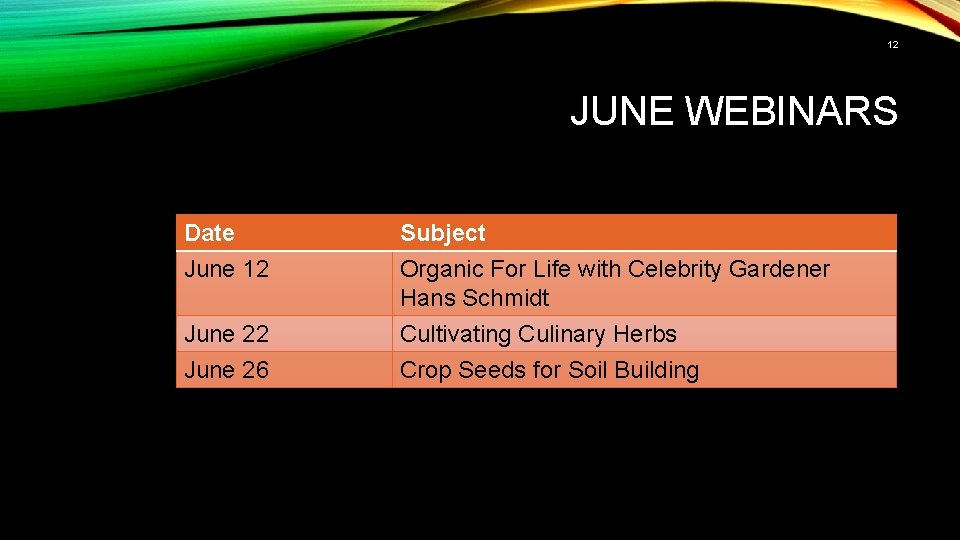 12

JUNE WEBINARS

| Date | Subject |
|---|---|
| June 12 | Organic For Life with Celebrity Gardener Hans Schmidt |
| June 22 | Cultivating Culinary Herbs |
| June 26 | Crop Seeds for Soil Building |